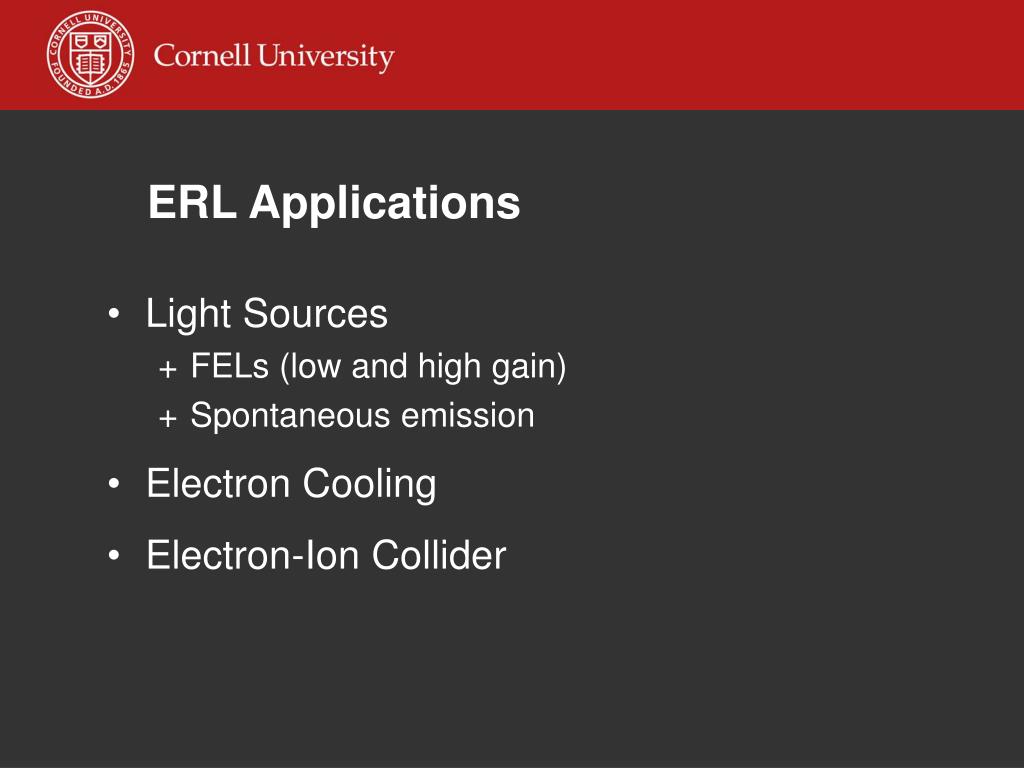 CORNELL UNIVERSITY FOUNDED A.D. 1865

Cornell University

ERL Applications

• Light Sources
+ FELs (low and high gain)
+ Spontaneous emission

• Electron Cooling

• Electron-Ion Collider